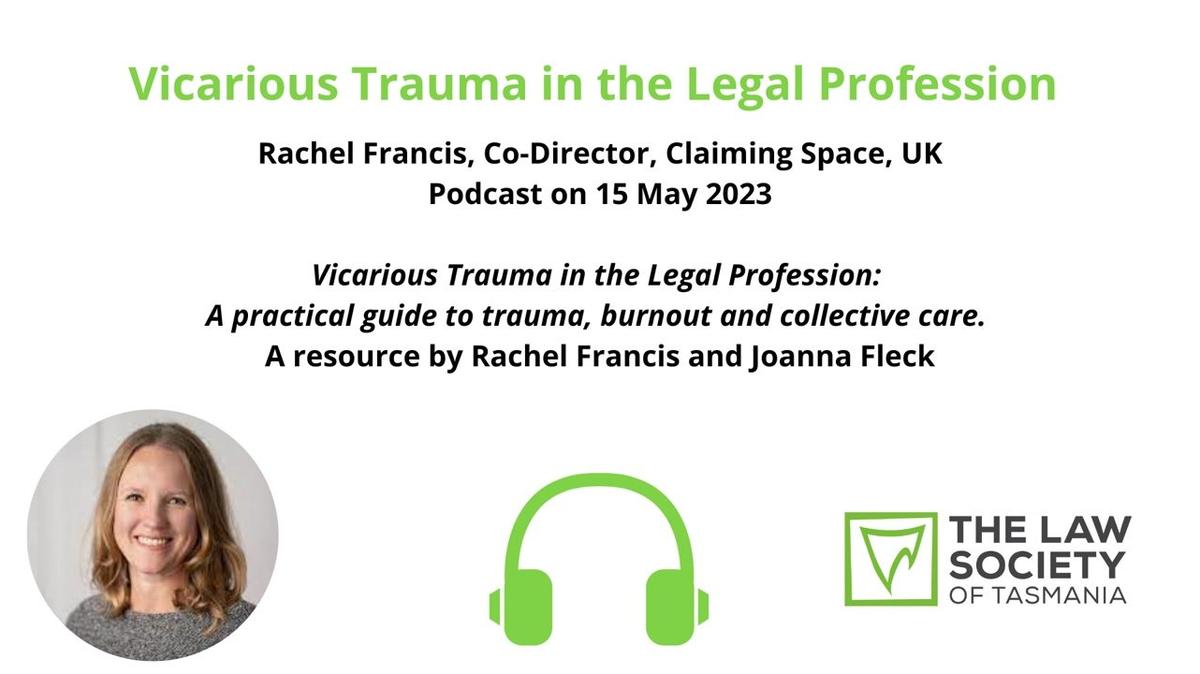 Vicarious Trauma in the Legal Profession

Rachel Francis, Co-Director, Claiming Space, UK
Podcast on 15 May 2023

Vicarious Trauma in the Legal Profession:
A practical guide to trauma, burnout and collective care.
A resource by Rachel Francis and Joanna Fleck

THE LAW SOCIETY OF TASMANIA